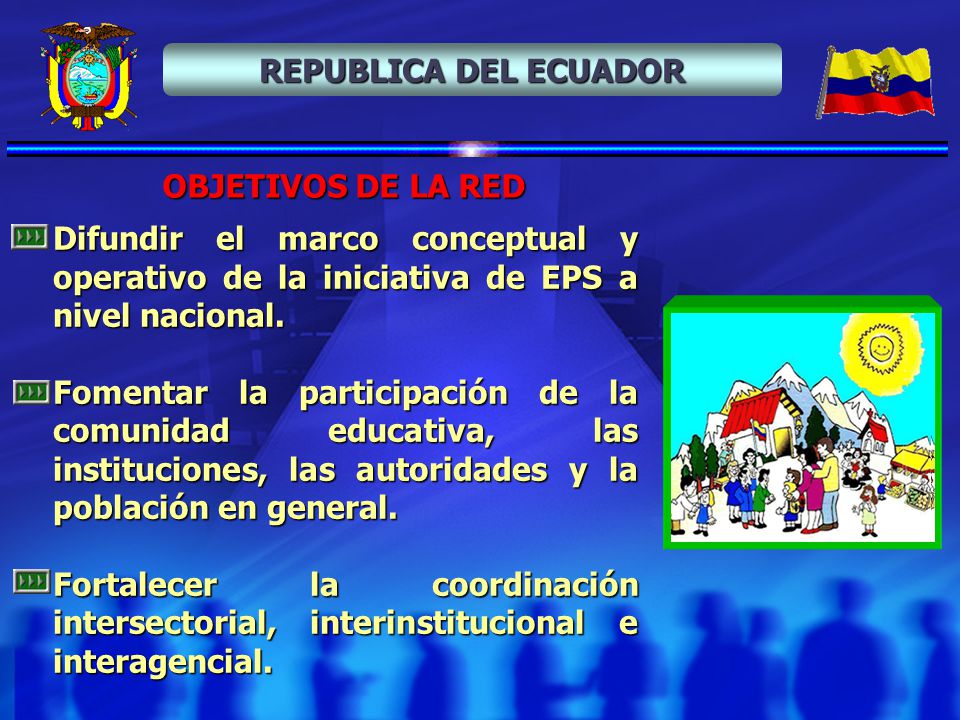 REPUBLICA DEL ECUADOR

OBJETIVOS DE LA RED

Difundir el marco conceptual y operativo de la iniciativa de EPS a nivel nacional.

Fomentar la participación de la comunidad educativa, las instituciones, las autoridades y la población en general.

Fortalecer la coordinación intersectorial, interinstitucional e interagencial.